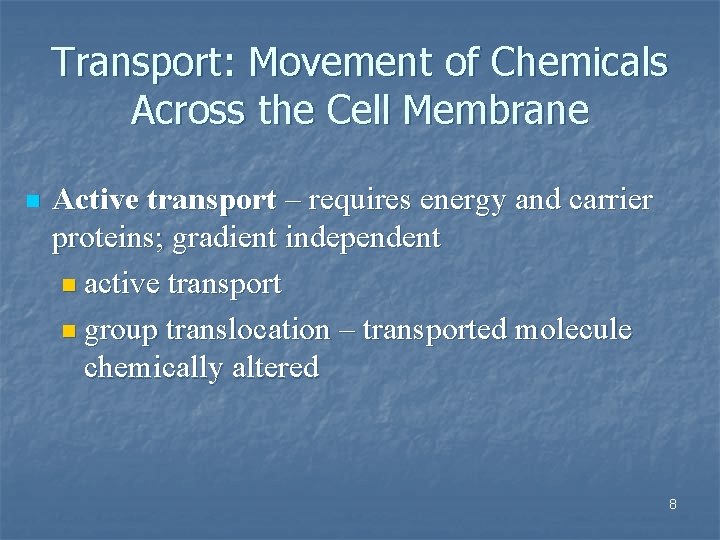 Transport: Movement of Chemicals Across the Cell Membrane

Active transport – requires energy and carrier proteins; gradient independent

active transport

group translocation – transported molecule chemically altered

8